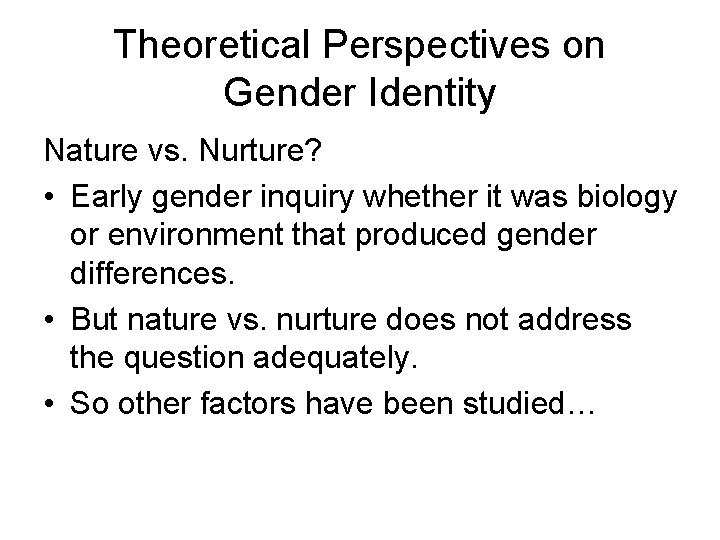 Theoretical Perspectives on Gender Identity

Nature vs. Nurture?

• Early gender inquiry whether it was biology or environment that produced gender differences.

• But nature vs. nurture does not address the question adequately.

• So other factors have been studied…